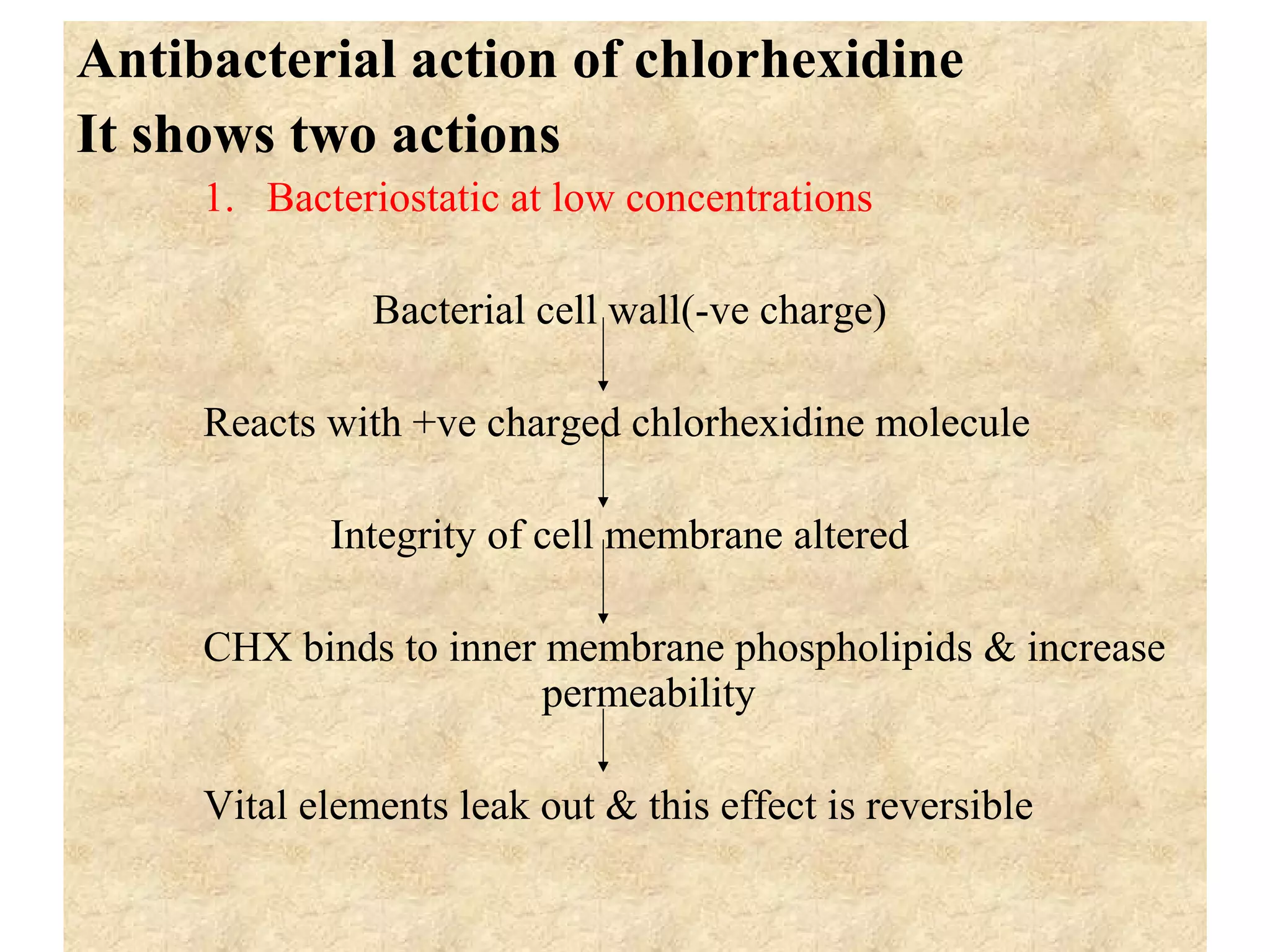 Antibacterial action of chlorhexidine
It shows two actions

1. Bacteriostatic at low concentrations

Bacterial cell wall(-ve charge)

Reacts with +ve charged chlorhexidine molecule

Integrity of cell membrane altered

CHX binds to inner membrane phospholipids & increase permeability

Vital elements leak out & this effect is reversible